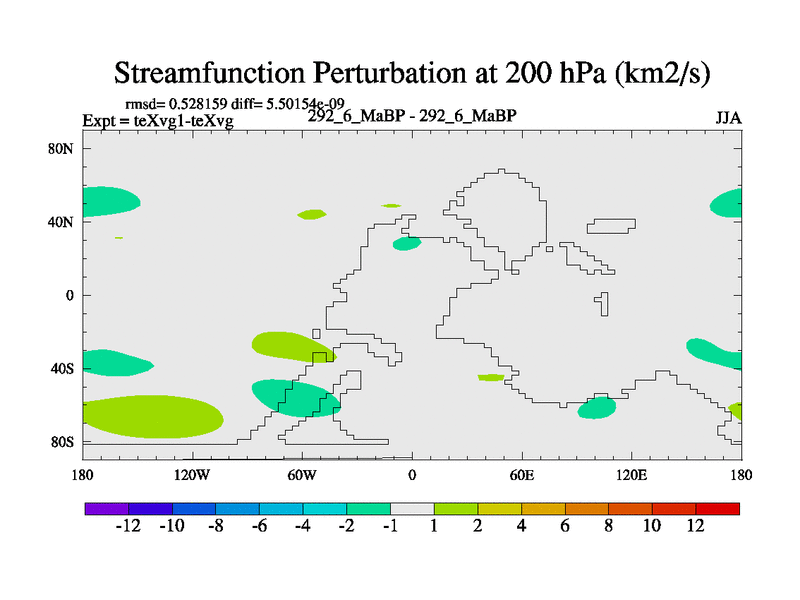 Streamfunction Perturbation at 200 hPa (km2/s)

rmsd= 0.528159 diff= 5.50154e-09
Expt = teXvg1-teXvg
292_6_MaBP - 292_6_MaBP
JJA

80N
40N
0
40S
80S

180
120W
60W
0
60E
120E
180

-12
-10
-8
-6
-4
-2
-1
1
2
4
6
8
10
12